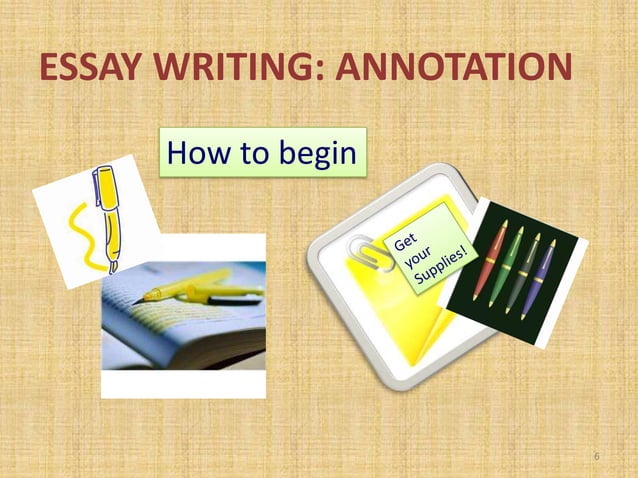 ESSAY WRITING: ANNOTATION

How to begin

Get your Supplies!

6